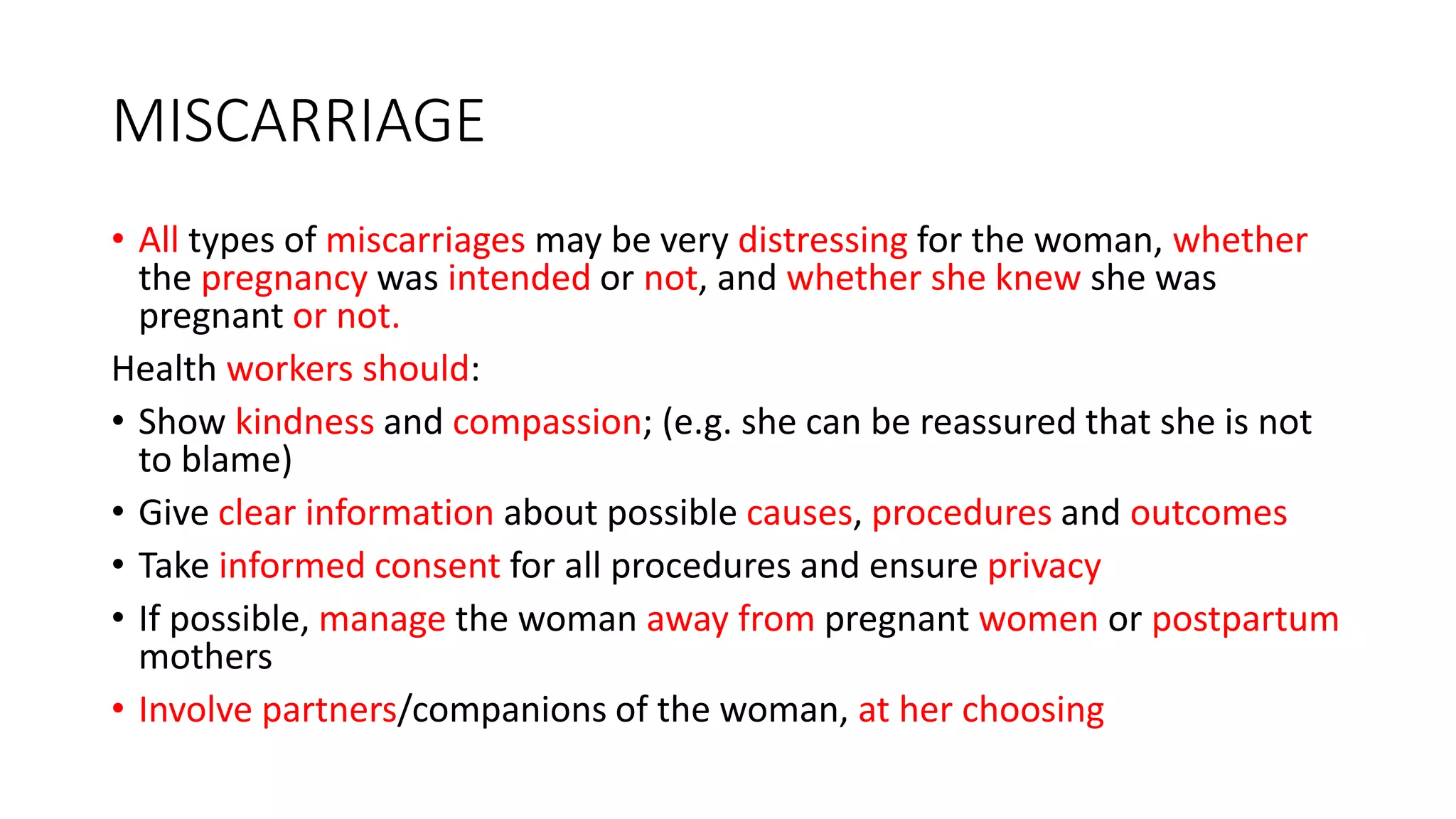 MISCARRIAGE

• All types of miscarriages may be very distressing for the woman, whether the pregnancy was intended or not, and whether she knew she was pregnant or not.

Health workers should:

• Show kindness and compassion; (e.g. she can be reassured that she is not to blame)

• Give clear information about possible causes, procedures and outcomes

• Take informed consent for all procedures and ensure privacy

• If possible, manage the woman away from pregnant women or postpartum mothers

• Involve partners/companions of the woman, at her choosing